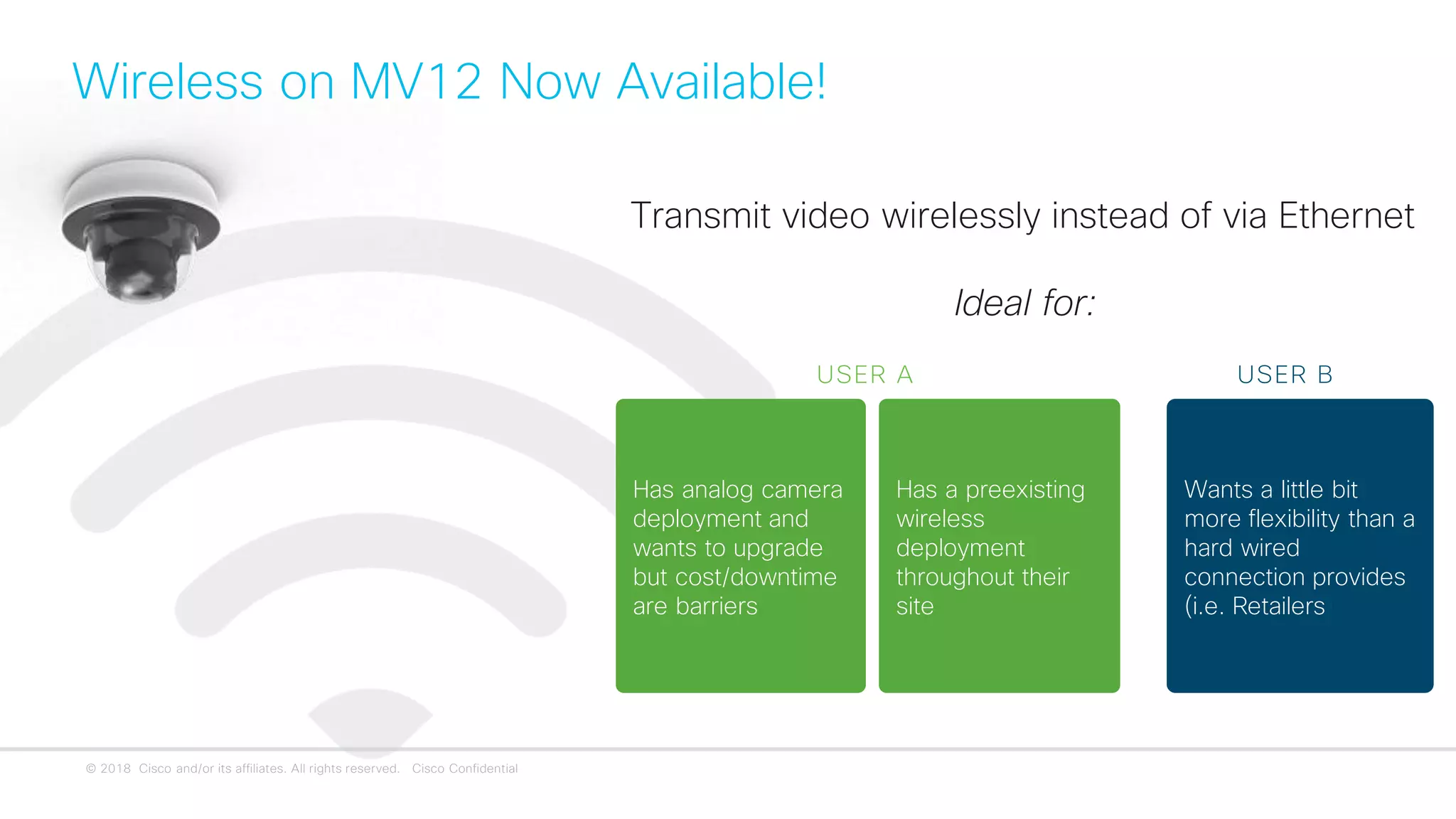 Wireless on MV12 Now Available!

Transmit video wirelessly instead of via Ethernet

Ideal for:

USER A

Has analog camera deployment and wants to upgrade but cost/downtime are barriers

Has a preexisting wireless deployment throughout their site

USER B

Wants a little bit more flexibility than a hard wired connection provides (i.e. Retailers

© 2018 Cisco and/or its affiliates. All rights reserved. Cisco Confidential